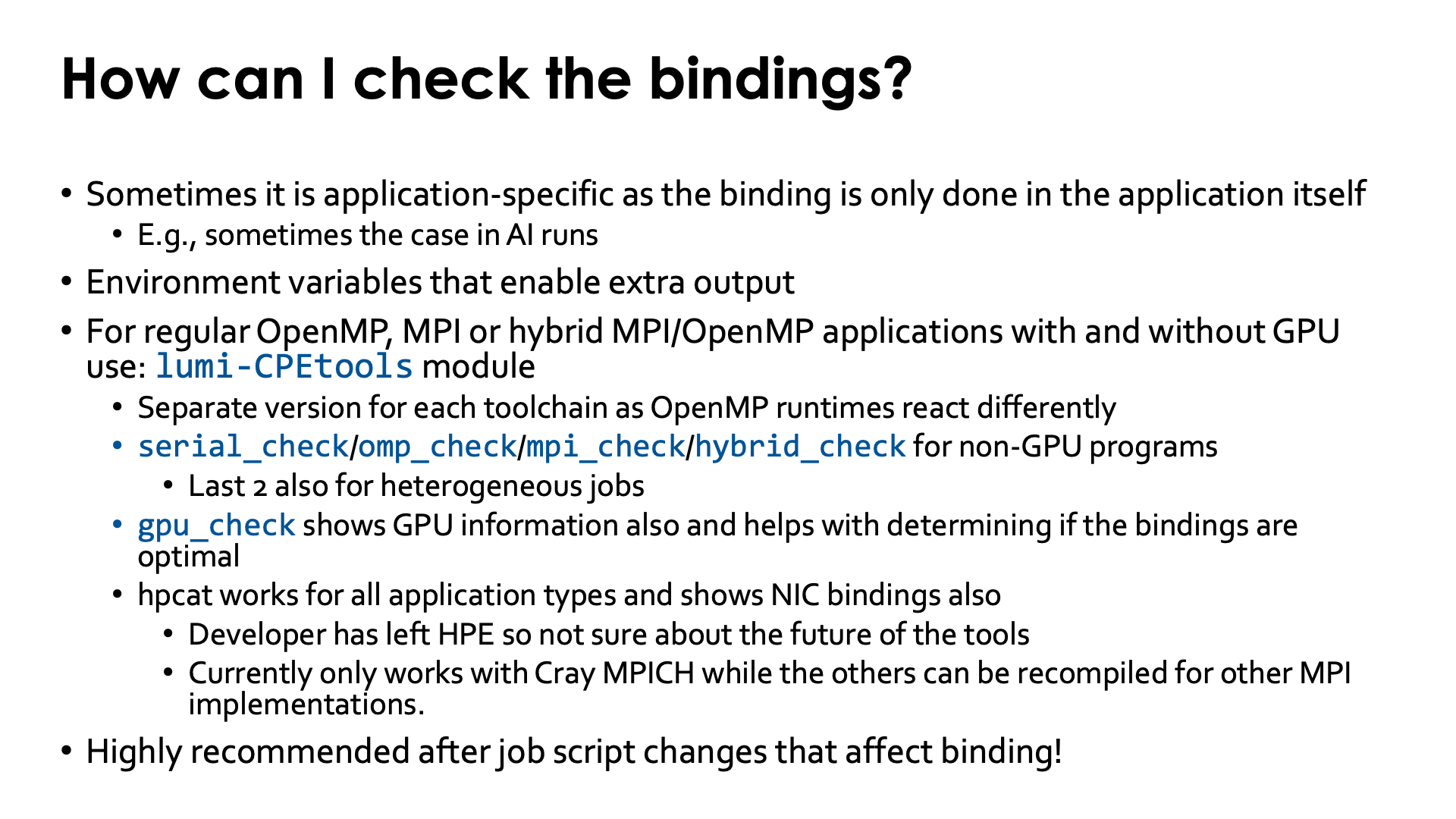 How can I check the bindings?

• Sometimes it is application-specific as the binding is only done in the application itself
  • E.g., sometimes the case in AI runs
• Environment variables that enable extra output
• For regular OpenMP, MPI or hybrid MPI/OpenMP applications with and without GPU use: lumi-CPEtools module
  • Separate version for each toolchain as OpenMP runtimes react differently
  • serial_check/omp_check/mpi_check/hybrid_check for non-GPU programs
    • Last 2 also for heterogeneous jobs
  • gpu_check shows GPU information also and helps with determining if the bindings are optimal
  • hpcat works for all application types and shows NIC bindings also
    • Developer has left HPE so not sure about the future of the tools
    • Currently only works with Cray MPICH while the others can be recompiled for other MPI implementations.
• Highly recommended after job script changes that affect binding!